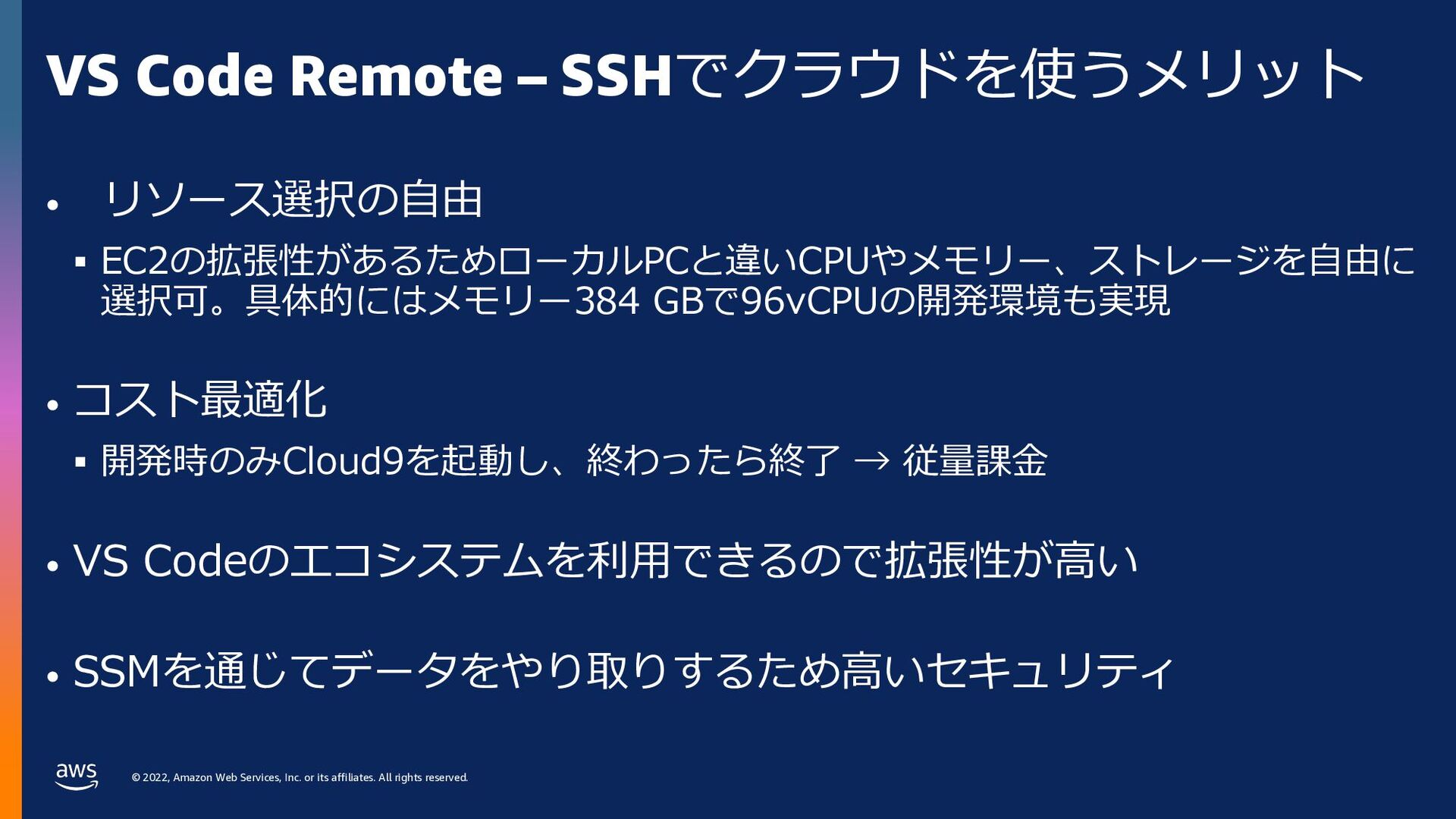 VS Code Remote – SSHでクラウドを使うメリット

• リソース選択の自由
▪ EC2の拡張性があるためローカルPCと違いCPUやメモリー、ストレージを自由に選択可。具体的にはメモリー384 GBで96vCPUの開発環境も実現

• コスト最適化
▪ 開発時のみCloud9を起動し、終わったら終了 → 従量課金

• VS Codeのエコシステムを利用できるので拡張性が高い

• SSMを通じてデータをやり取りするため高いセキュリティ

aws

© 2022, Amazon Web Services, Inc. or its affiliates. All rights reserved.